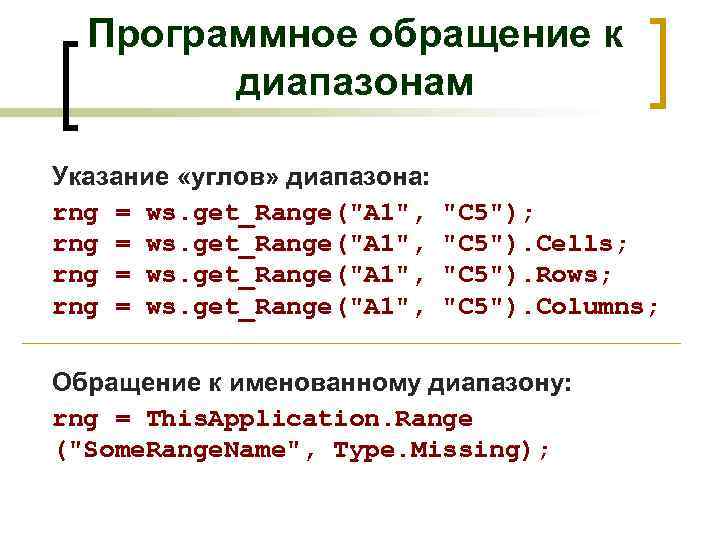 Программное обращение к диапазонам

Указание «углов» диапазона:
rng = ws.get_Range("A1", "C5");
rng = ws.get_Range("A1", "C5").Cells;
rng = ws.get_Range("A1", "C5").Rows;
rng = ws.get_Range("A1", "C5").Columns;

Обращение к именованному диапазону:
rng = ThisApplication.Range
("SomeRangeName", Type.Missing);